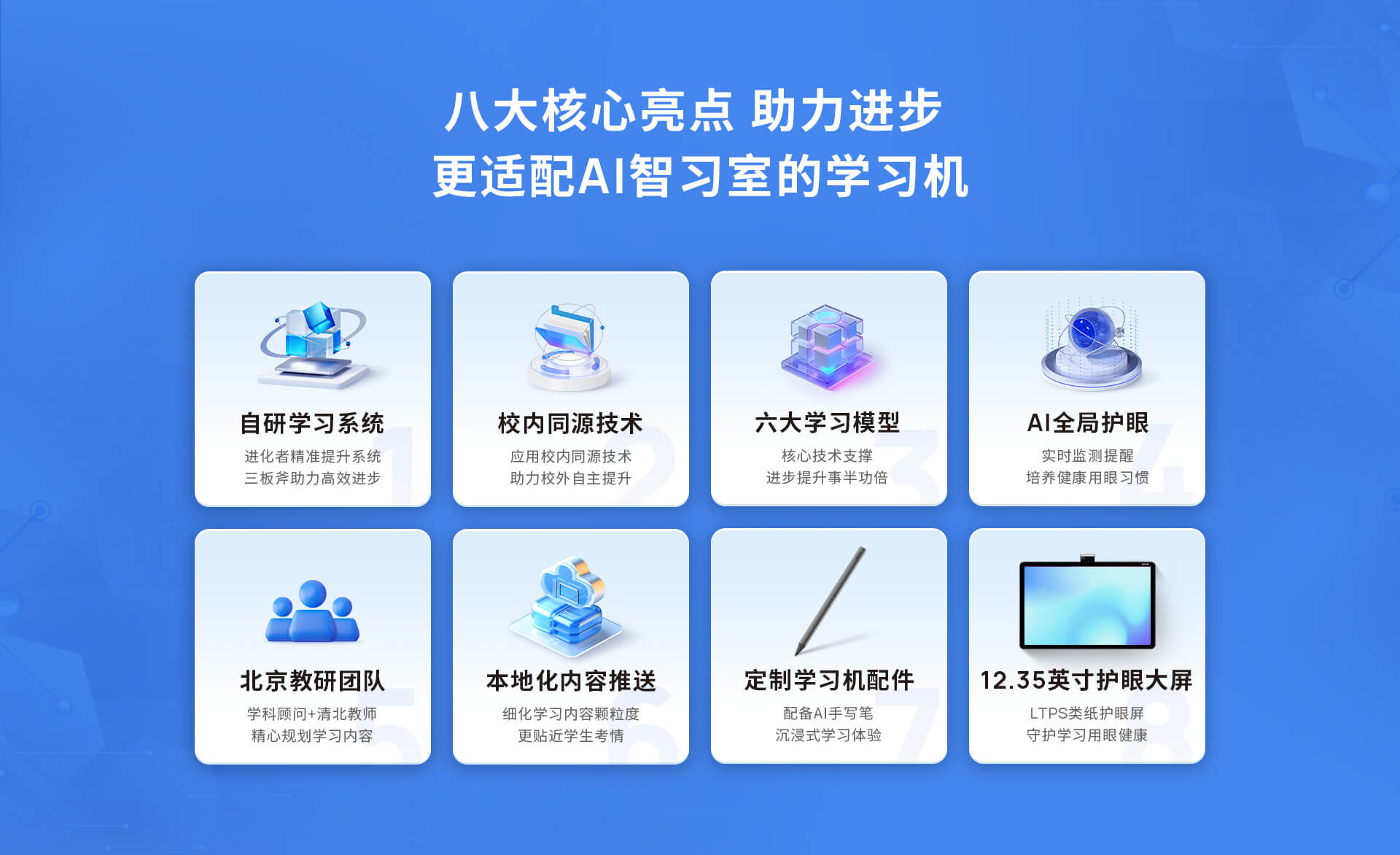 八大核心亮点 助力进步
更适配AI智习室的学习机

自研学习系统
进化者精准提升系统
三板斧助力高效进步
1

校内同源技术
应用校内同源技术
助力校外自主提升
2

六大学习模型
核心技术支撑
进步提升事半功倍
3

AI全局护眼
实时监测提醒
培养健康用眼习惯
4

北京教研团队
学科顾问+清北教师
精心规划学习内容
5

本地化内容推送
细化学习内容颗粒度
更贴近学生考情
6

定制学习机配件
配备AI手写笔
沉浸式学习体验
7

12.35英寸护眼大屏
LTPS类纸护眼屏
守护学习用眼健康
8